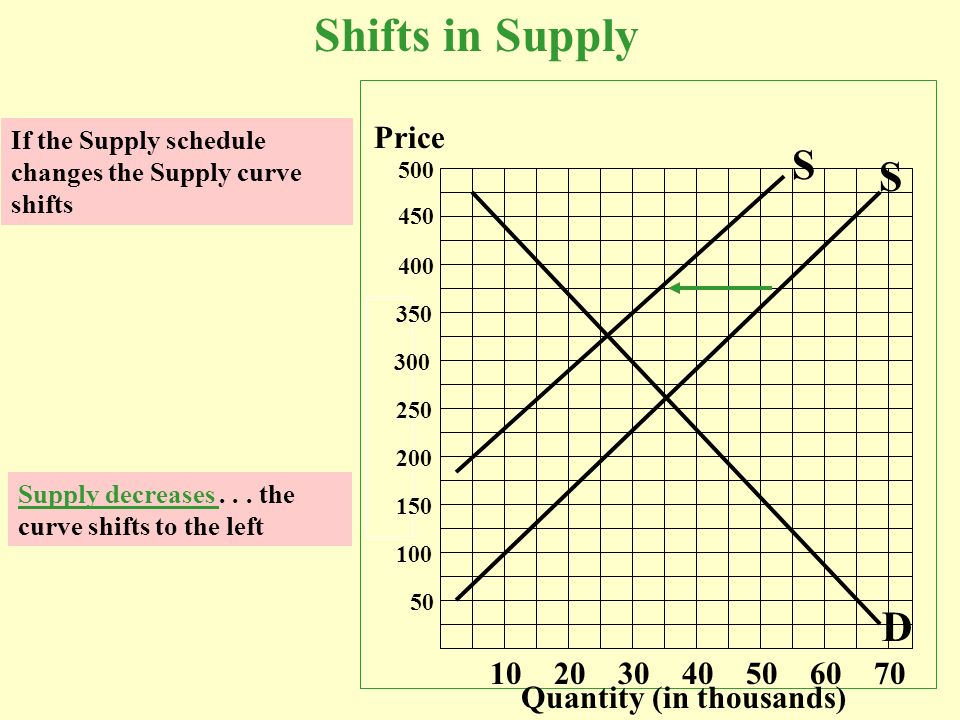 Shifts in Supply

If the Supply schedule changes the Supply curve shifts

Supply decreases . . . the curve shifts to the left

Price

500
450
400
350
300
250
200
150
100
50

S
S
D

10 20 30 40 50 60 70
Quantity (in thousands)